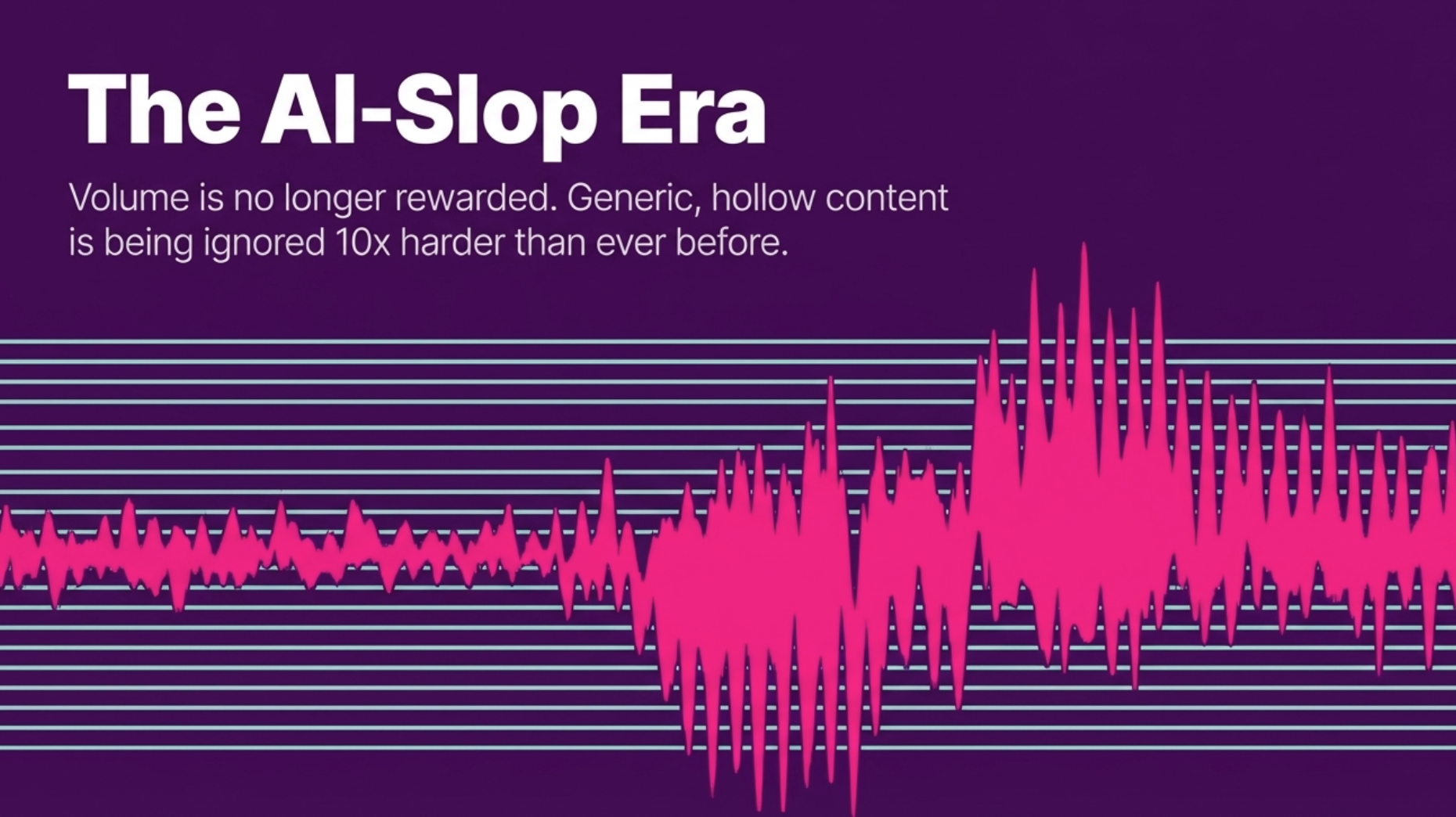 The AI-Slop Era

Volume is no longer rewarded. Generic, hollow content is being ignored 10x harder than ever before.